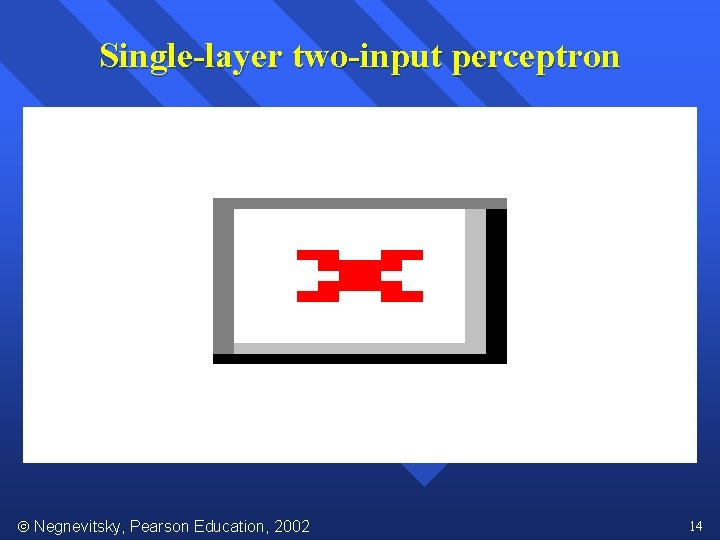 Single-layer two-input perceptron

© Negnevitsky, Pearson Education, 2002

14